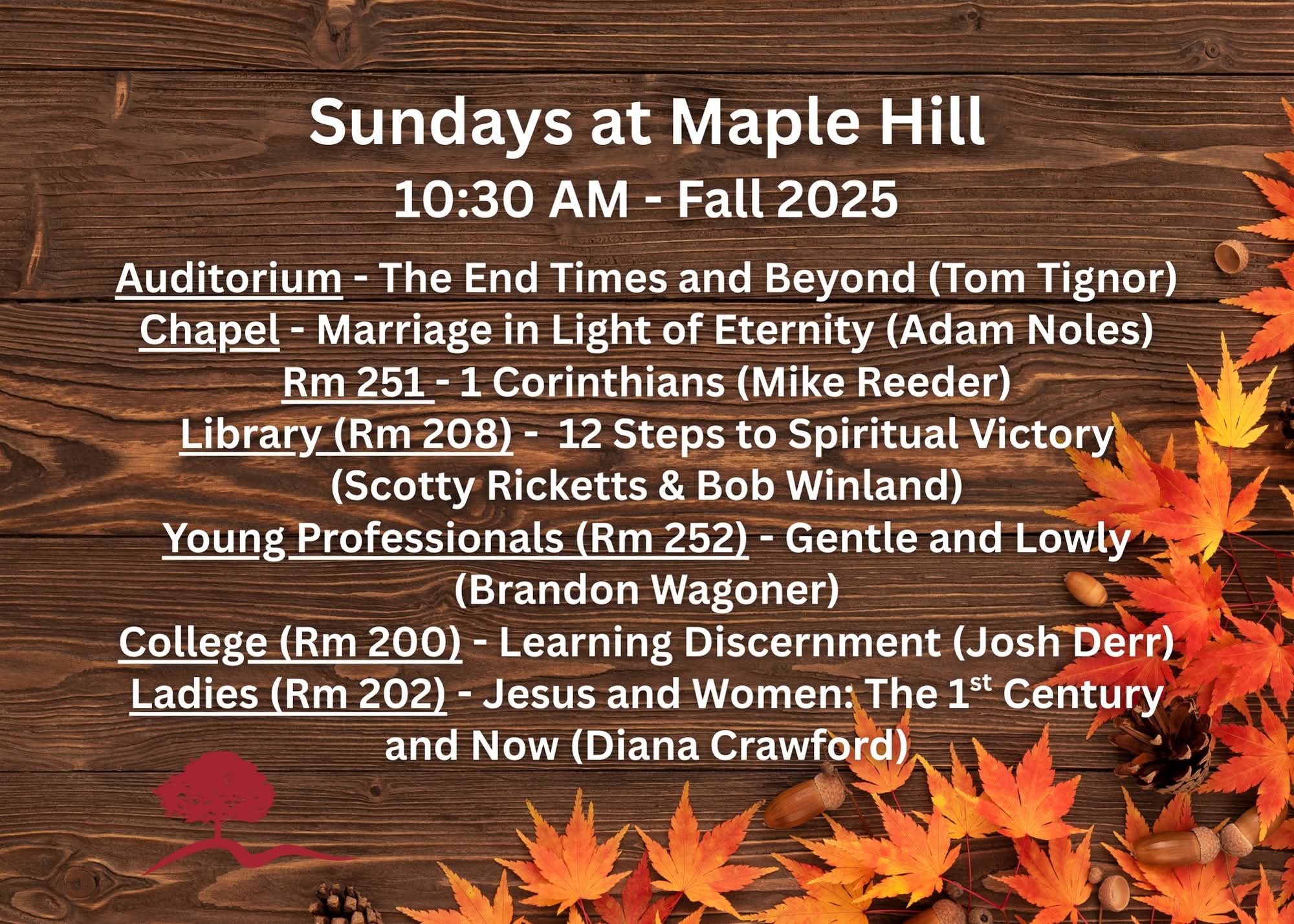 Sundays at Maple Hill
10:30 AM - Fall 2025

Auditorium - The End Times and Beyond (Tom Tignor)
Chapel - Marriage in Light of Eternity (Adam Noles)
Rm 251 - 1 Corinthians (Mike Reeder)
Library (Rm 208) - 12 Steps to Spiritual Victory (Scotty Ricketts & Bob Winland)
Young Professionals (Rm 252) - Gentle and Lowly (Brandon Wagoner)
College (Rm 200) - Learning Discernment (Josh Derr)
Ladies (Rm 202) - Jesus and Women: The 1$^{st}$ Century and Now (Diana Crawford)